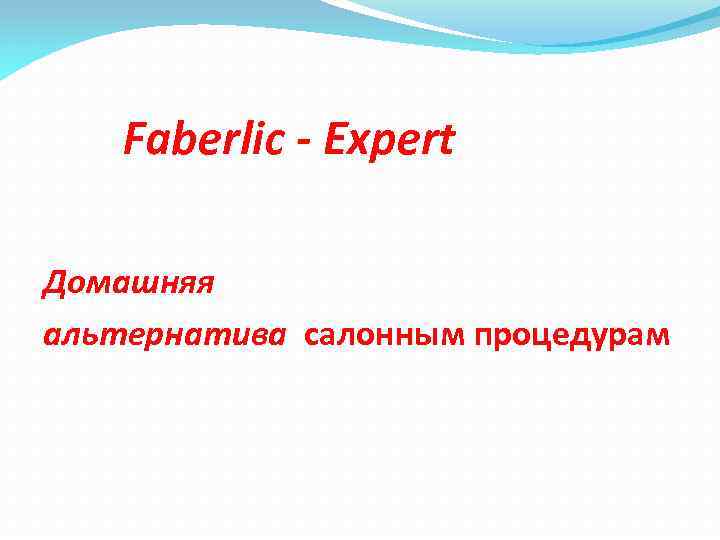 Faberlic - Expert

Домашняя альтернатива салонным процедурам